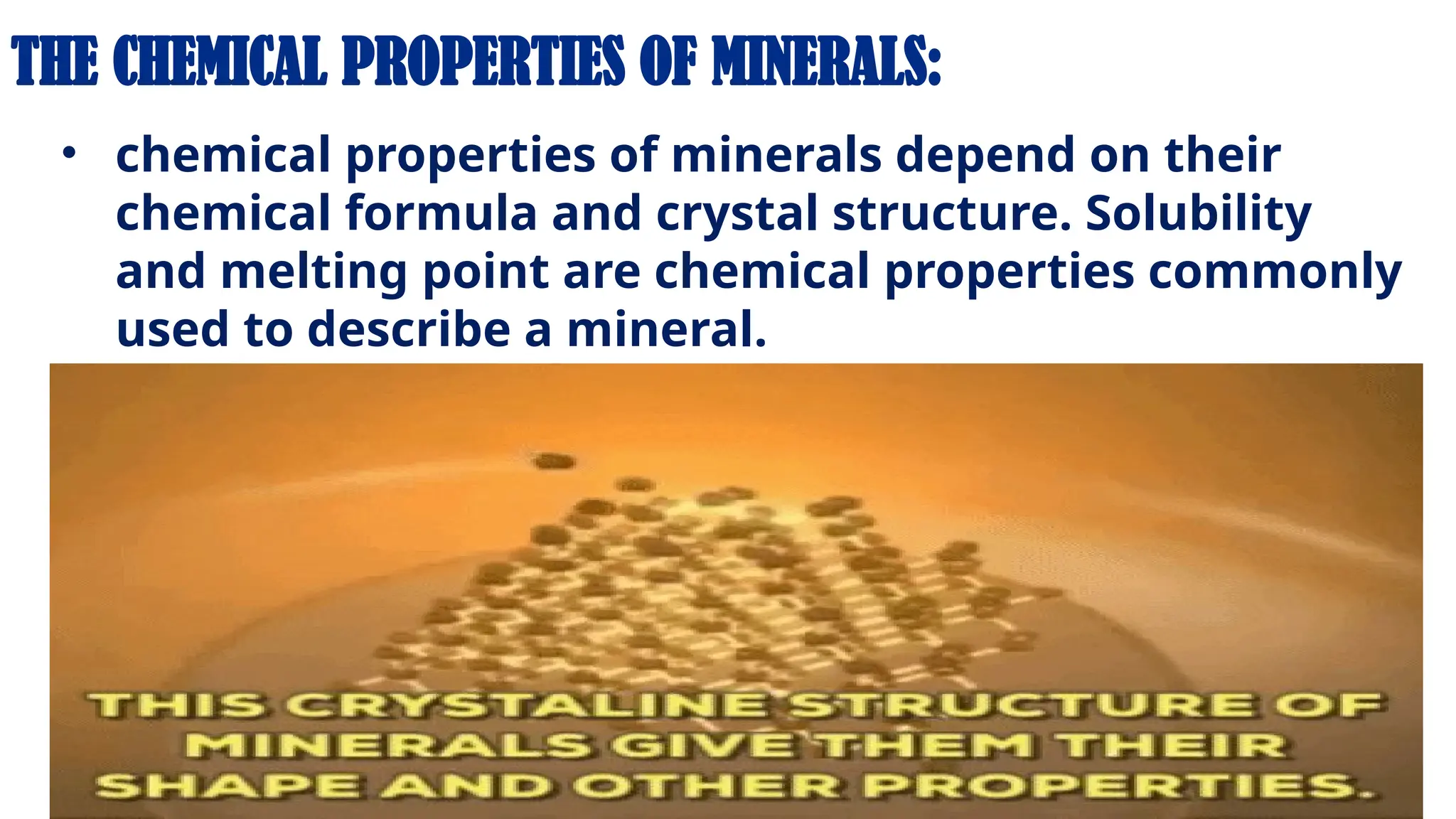 THE CHEMICAL PROPERTIES OF MINERALS:

• chemical properties of minerals depend on their chemical formula and crystal structure. Solubility and melting point are chemical properties commonly used to describe a mineral.

THIS CRYSTALINE STRUCTURE OF MINERALS GIVE THEM THEIR SHAPE AND OTHER PROPERTIES.